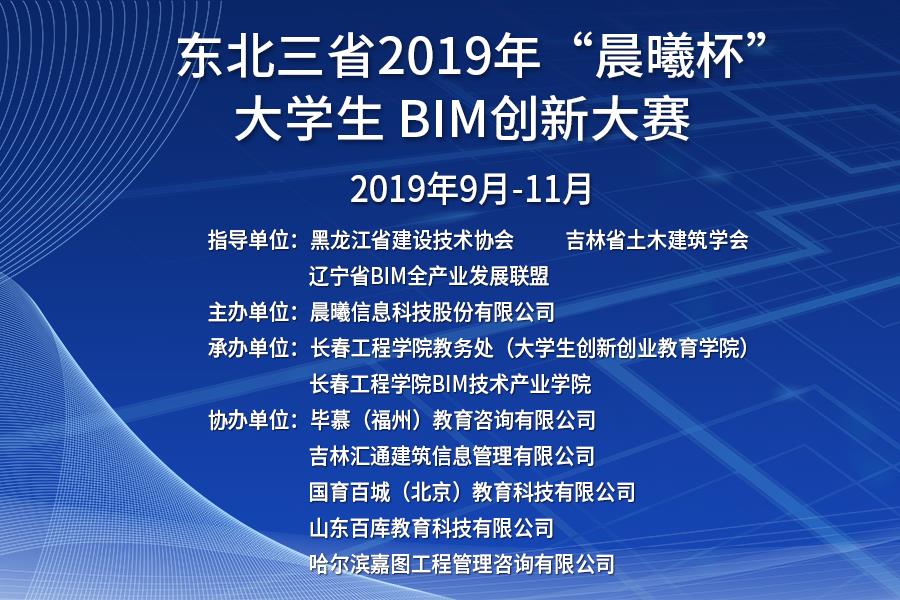 东北三省2019年“晨曦杯”
大学生 BIM创新大赛

2019年9月-11月

指导单位：黑龙江省建设技术协会　　吉林省土木建筑学会
辽宁省BIM全产业发展联盟
主办单位：晨曦信息科技股份有限公司
承办单位：长春工程学院教务处（大学生创新创业教育学院）
长春工程学院BIM技术产业学院
协办单位：毕慕（福州）教育咨询有限公司
吉林汇通建筑信息管理有限公司
国育百城（北京）教育科技有限公司
山东百库教育科技有限公司
哈尔滨嘉图工程管理咨询有限公司